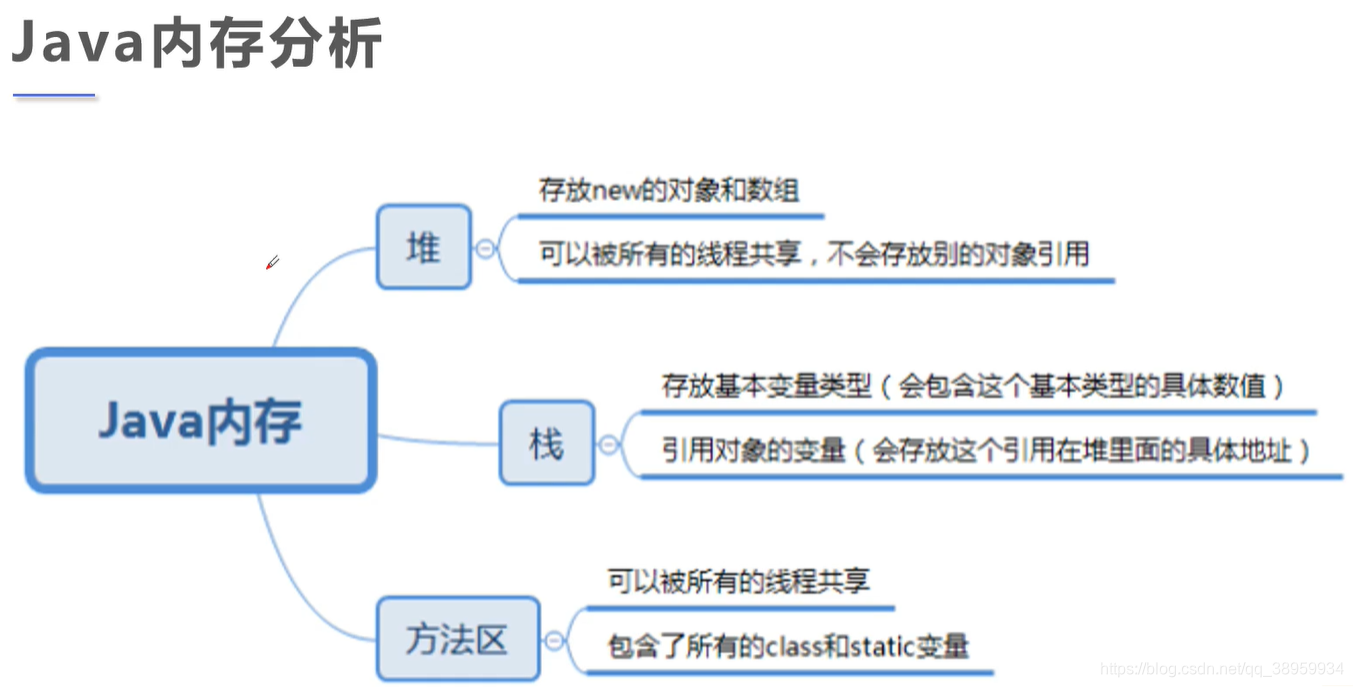 Java内存分析

Java内存

堆

存放new的对象和数组

可以被所有的线程共享，不会存放别的对象引用

栈

存放基本变量类型（会包含这个基本类型的具体数值）

引用对象的变量（会存放这个引用在堆里面的具体地址）

方法区

可以被所有的线程共享

包含了所有的class和static变量

https://blog.csdn.net/qq_38959934